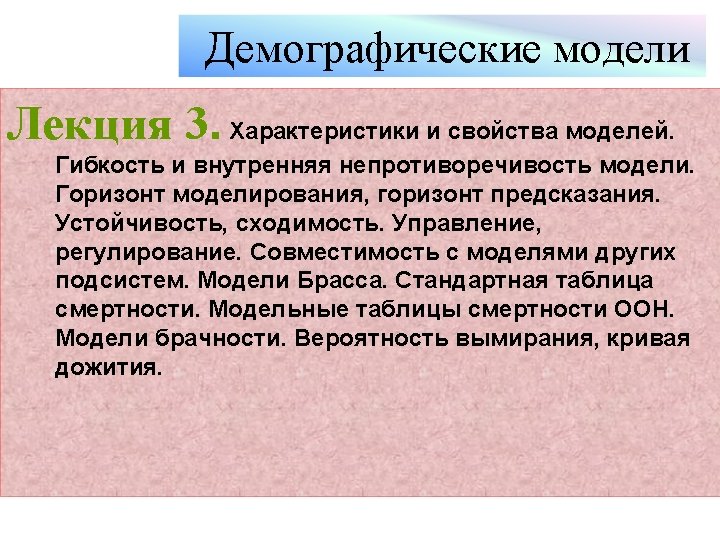 Демографические модели

Лекция 3. Характеристики и свойства моделей. Гибкость и внутренняя непротиворечивость модели. Горизонт моделирования, горизонт предсказания. Устойчивость, сходимость. Управление, регулирование. Совместимость с моделями других подсистем. Модели Брасса. Стандартная таблица смертности. Модельные таблицы смертности ООН. Модели брачности. Вероятность вымирания, кривая дожития.